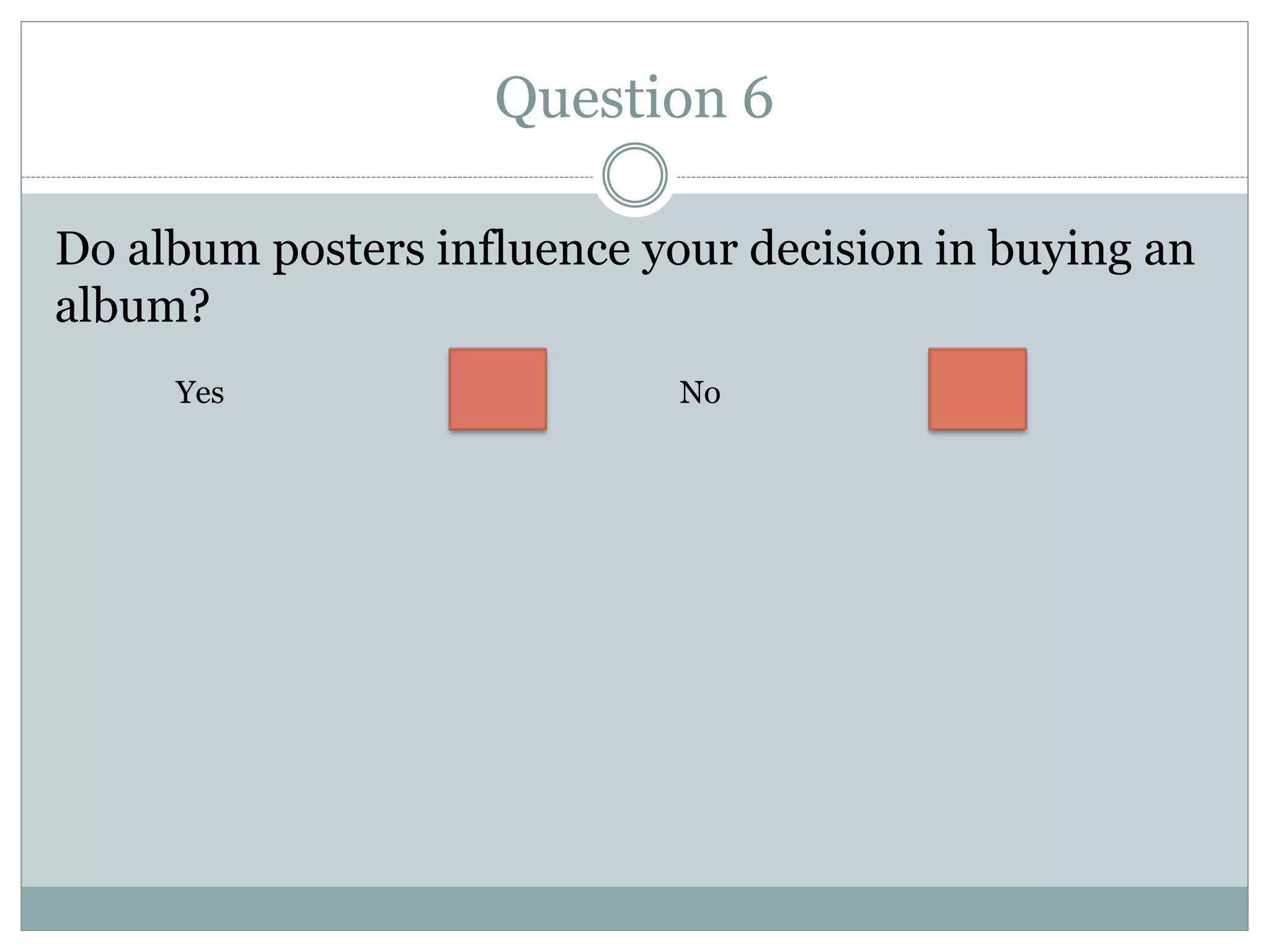 Question 6

Do album posters influence your decision in buying an album?

Yes

No